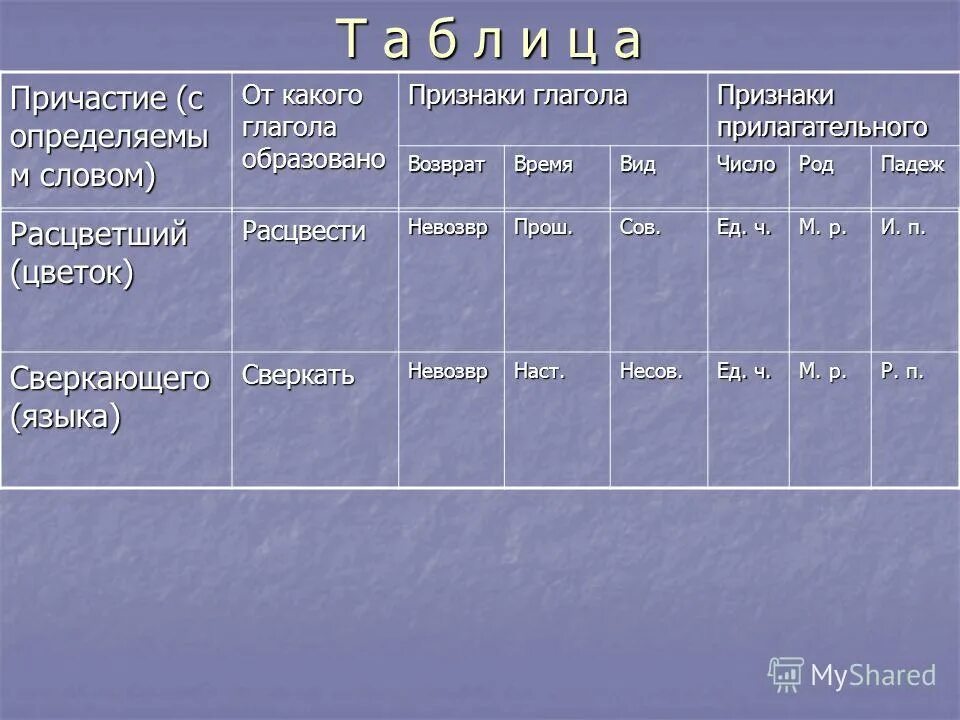 Т а б л и ц а

| Причастие (с определяемым словом) | От какого глагола образовано | Признаки глагола | | | Признаки прилагательного | | |
|---|---|---|---|---|---|---|---|
| | | Возврат | Время | Вид | Число | Род | Падеж |
| Расцветший (цветок) | Расцвести | Невозвр | Прош. | Сов. | Ед. ч. | М. р. | И. п. |
| Сверкающего (языка) | Сверкать | Невозвр | Наст. | Несов. | Ед. ч. | М. р. | Р. п. |

MyShared